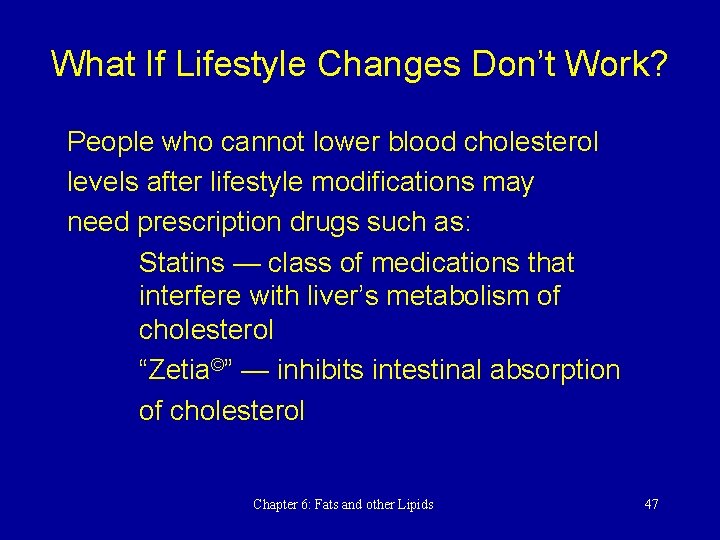 What If Lifestyle Changes Don't Work?

People who cannot lower blood cholesterol levels after lifestyle modifications may need prescription drugs such as:

Statins — class of medications that interfere with liver's metabolism of cholesterol

"Zetia©" — inhibits intestinal absorption of cholesterol

Chapter 6: Fats and other Lipids

47